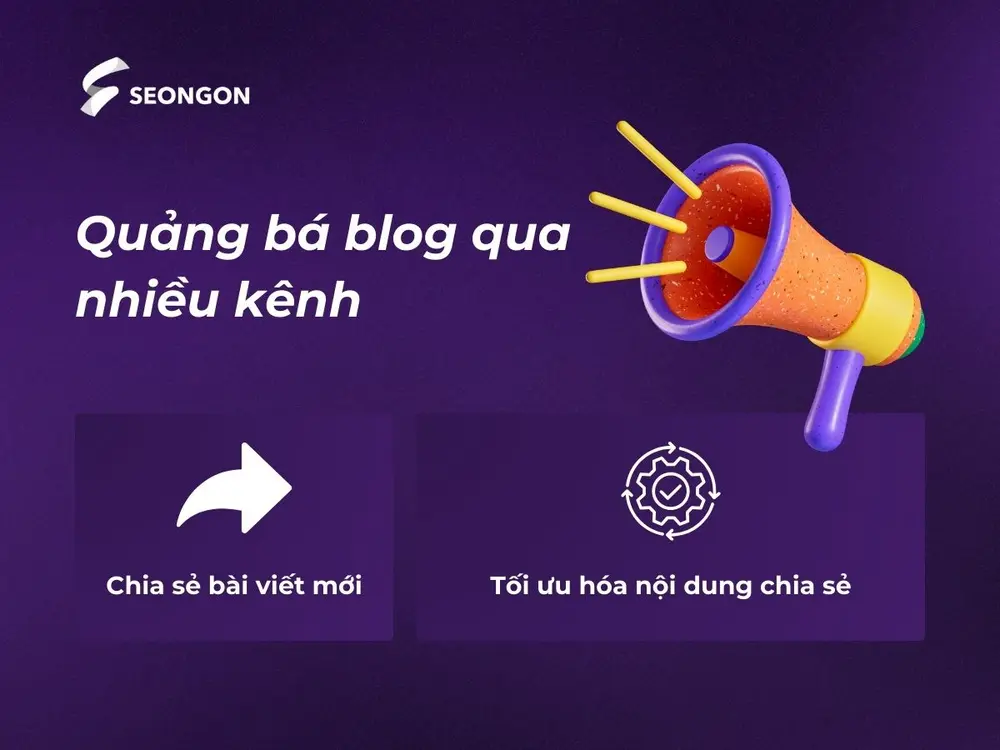 SEONGON

Quảng bá blog qua nhiều kênh

Chia sẻ bài viết mới

Tối ưu hóa nội dung chia sẻ